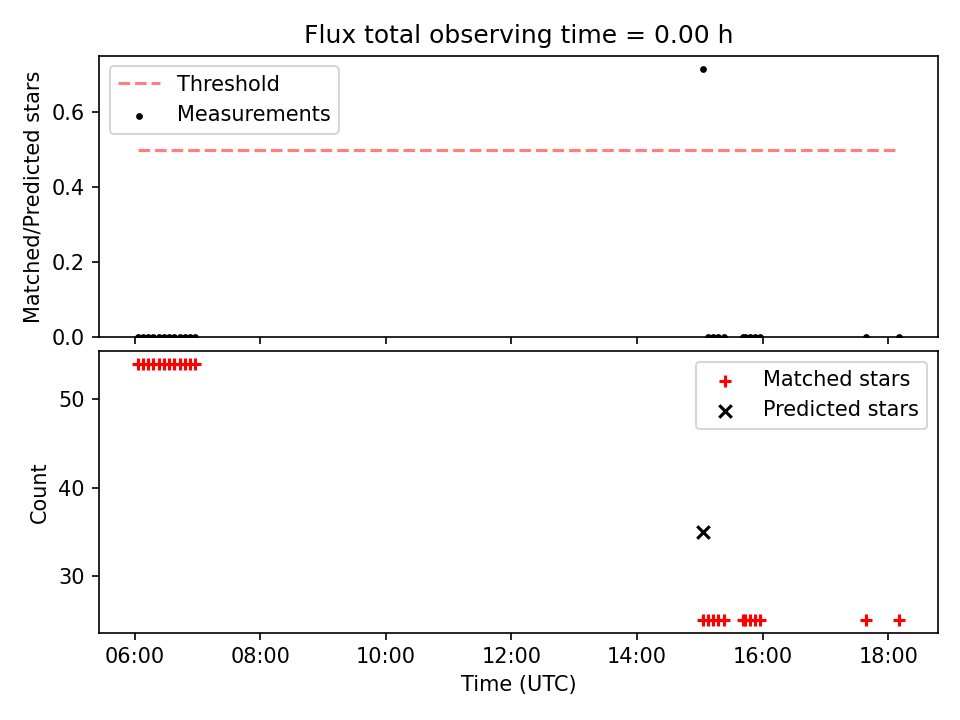 Flux total observing time = 0.00 h

Threshold
Measurements

Matched/Predicted stars

0.6
0.4
0.2
0.0

Matched stars
Predicted stars

Count

50
40
30

06:00
08:00
10:00
12:00
14:00
16:00
18:00

Time (UTC)